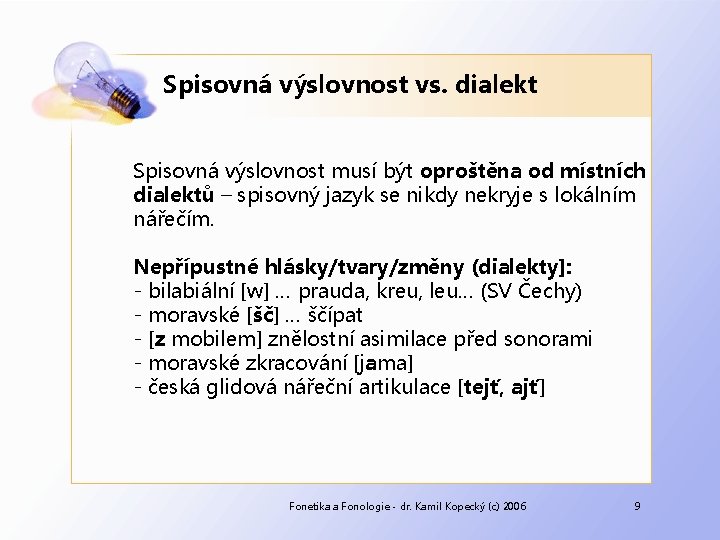 Spisovná výslovnost vs. dialekt

Spisovná výslovnost musí být oproštěna od místních dialektů – spisovný jazyk se nikdy nekryje s lokálním nářečím.

Nepřípustné hlásky/tvary/změny (dialekty]:
- bilabiální [w] ... prauda, kreu, leu... (SV Čechy)
- moravské [šč] ... ščípat
- [z mobilem] znělostní asimilace před sonorami
- moravské zkracování [jama]
- česká glidová nářeční artikulace [tejť, ajť]

Fonetika a Fonologie - dr. Kamil Kopecký (c) 2006

9